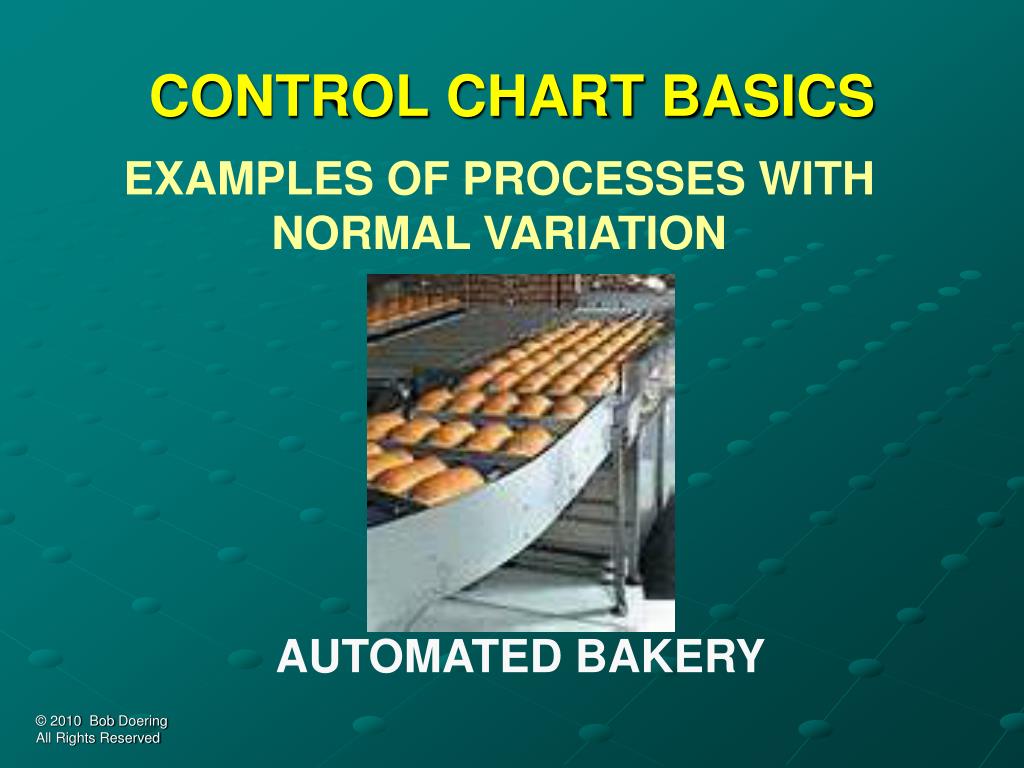 CONTROL CHART BASICS

EXAMPLES OF PROCESSES WITH NORMAL VARIATION

AUTOMATED BAKERY

© 2010 Bob Doering
All Rights Reserved